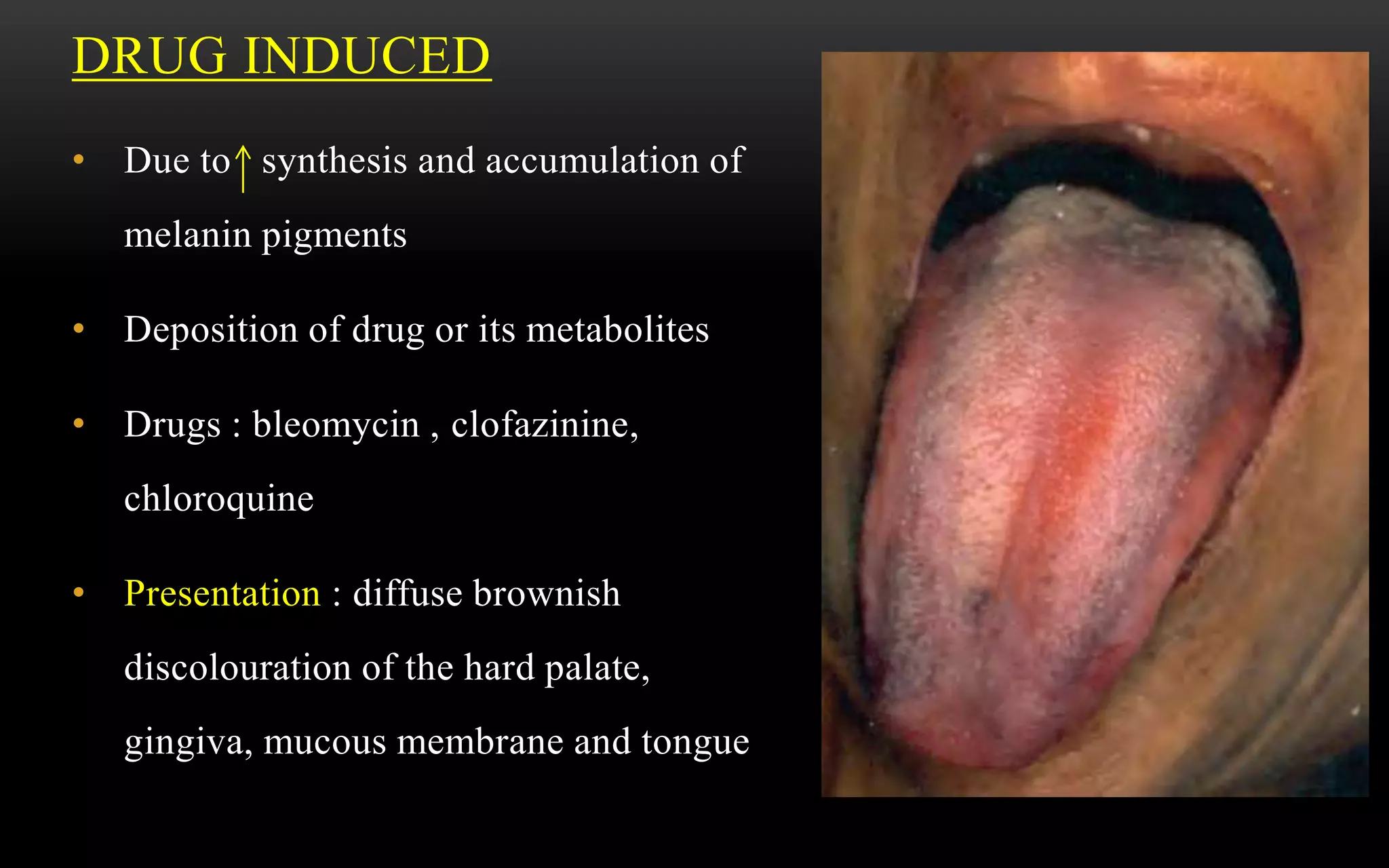 DRUG INDUCED

• Due to ↑ synthesis and accumulation of melanin pigments

• Deposition of drug or its metabolites

• Drugs : bleomycin , clofazinine, chloroquine

• Presentation : diffuse brownish discolouration of the hard palate, gingiva, mucous membrane and tongue